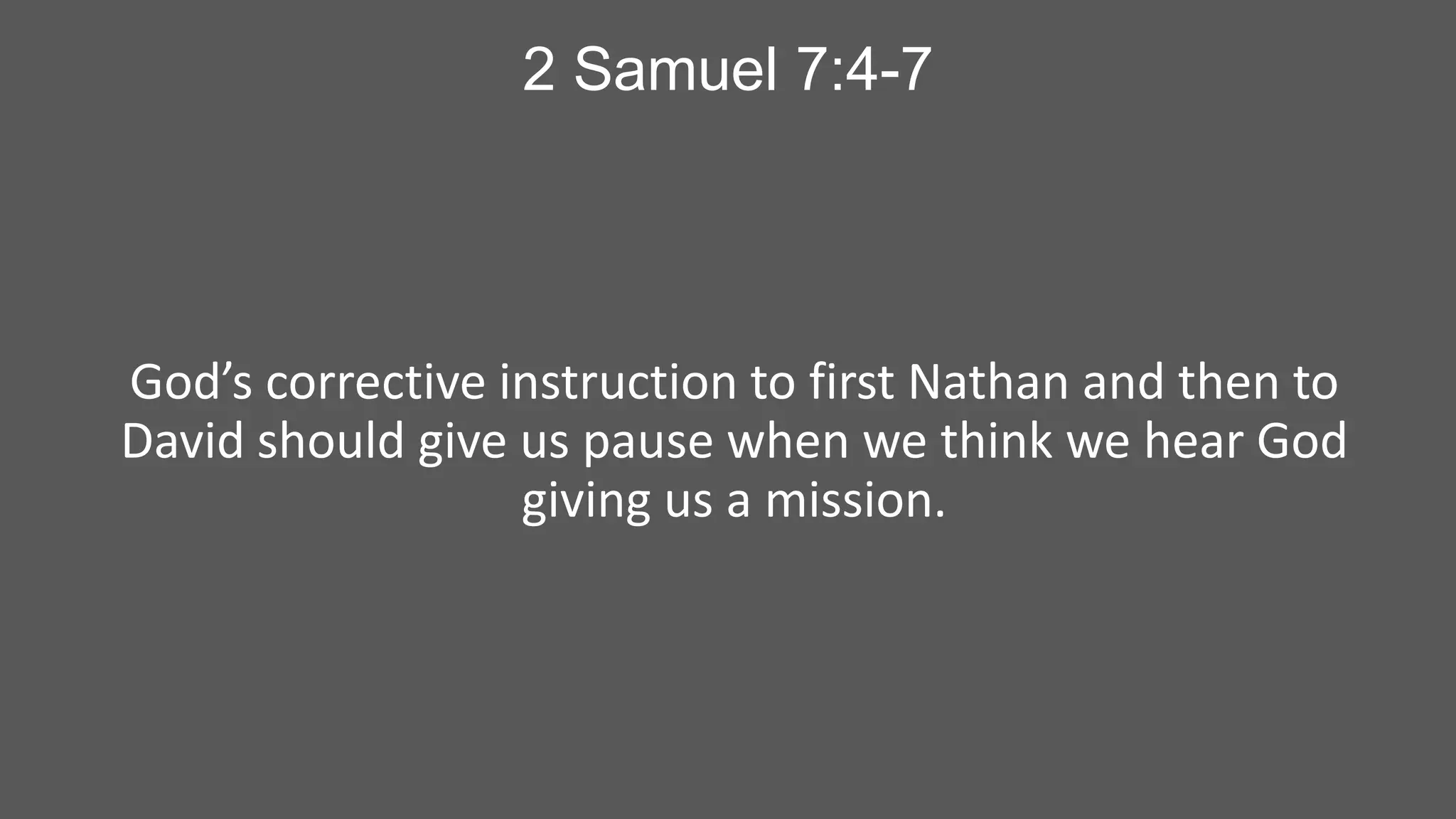 2 Samuel 7:4-7

God’s corrective instruction to first Nathan and then to David should give us pause when we think we hear God giving us a mission.